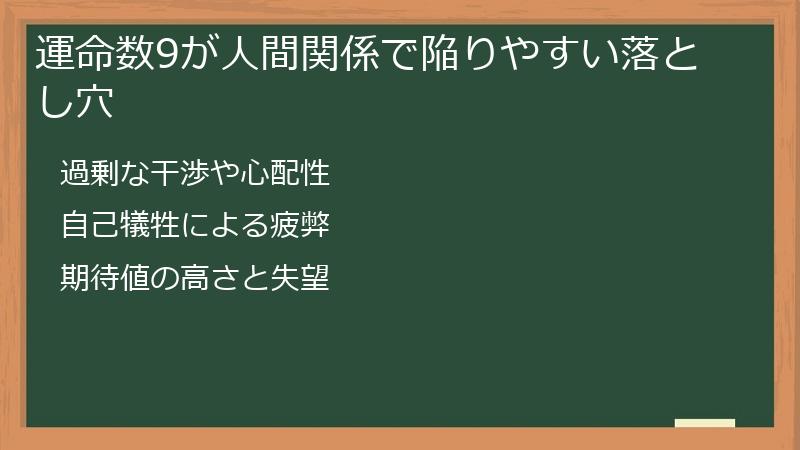 運命数9が人間関係で陥りやすい落とし穴

過剰な干渉や心配性

自己犠牲による疲弊

期待値の高さと失望